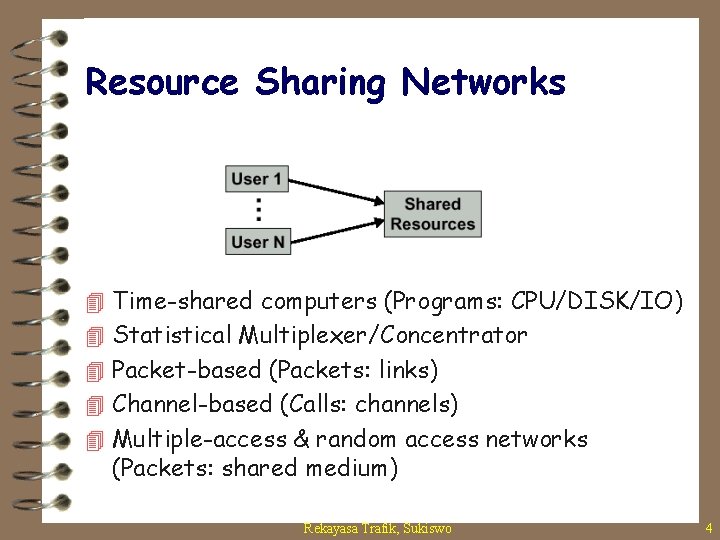 Resource Sharing Networks

User 1
⋮
User N
Shared Resources

Time-shared computers (Programs: CPU/DISK/IO)
Statistical Multiplexer/Concentrator
Packet-based (Packets: links)
Channel-based (Calls: channels)
Multiple-access & random access networks (Packets: shared medium)

Rekayasa Trafik, Sukiswo
4